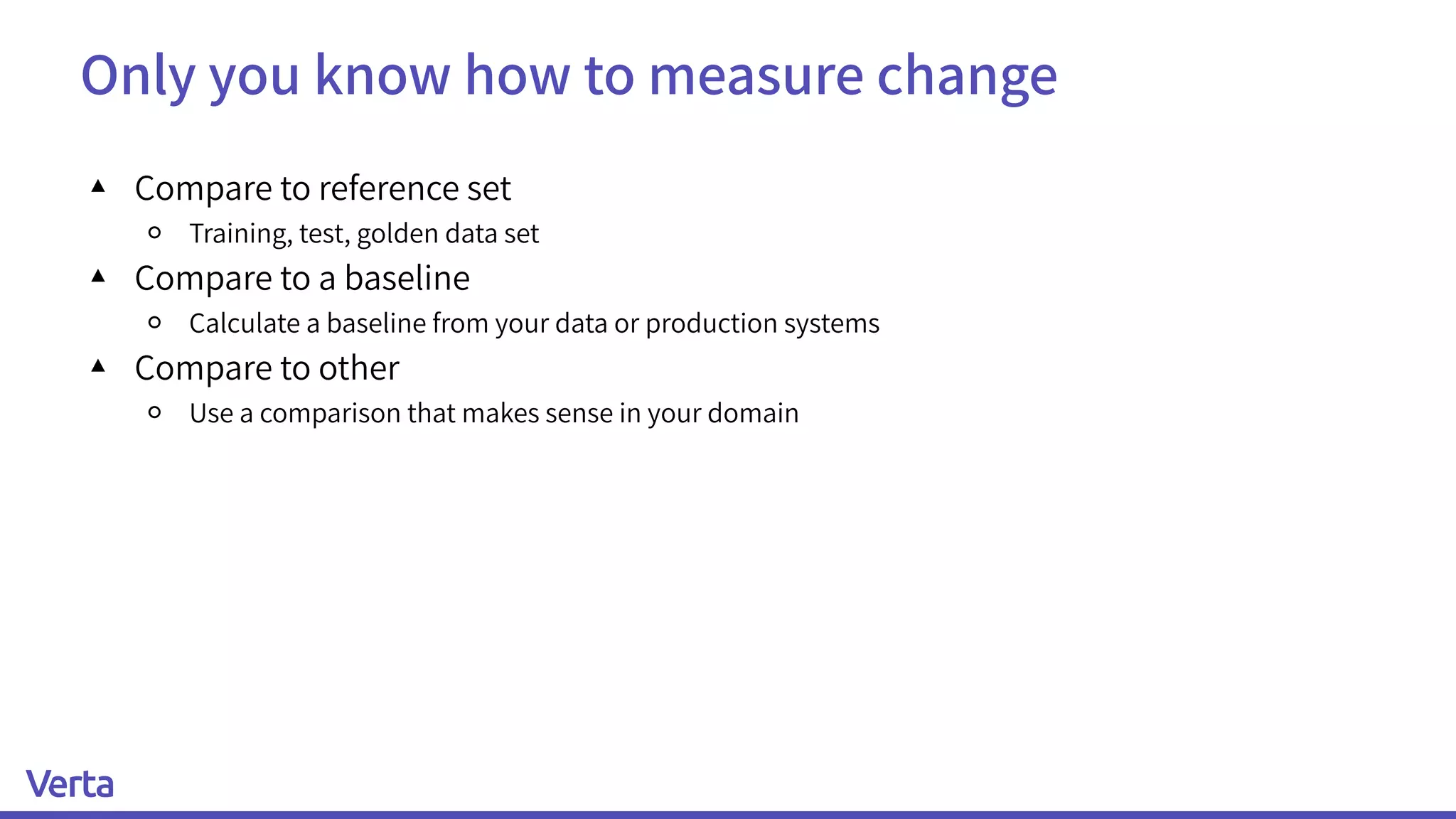 Only you know how to measure change

▲ Compare to reference set
  ○ Training, test, golden data set
▲ Compare to a baseline
  ○ Calculate a baseline from your data or production systems
▲ Compare to other
  ○ Use a comparison that makes sense in your domain

Verta